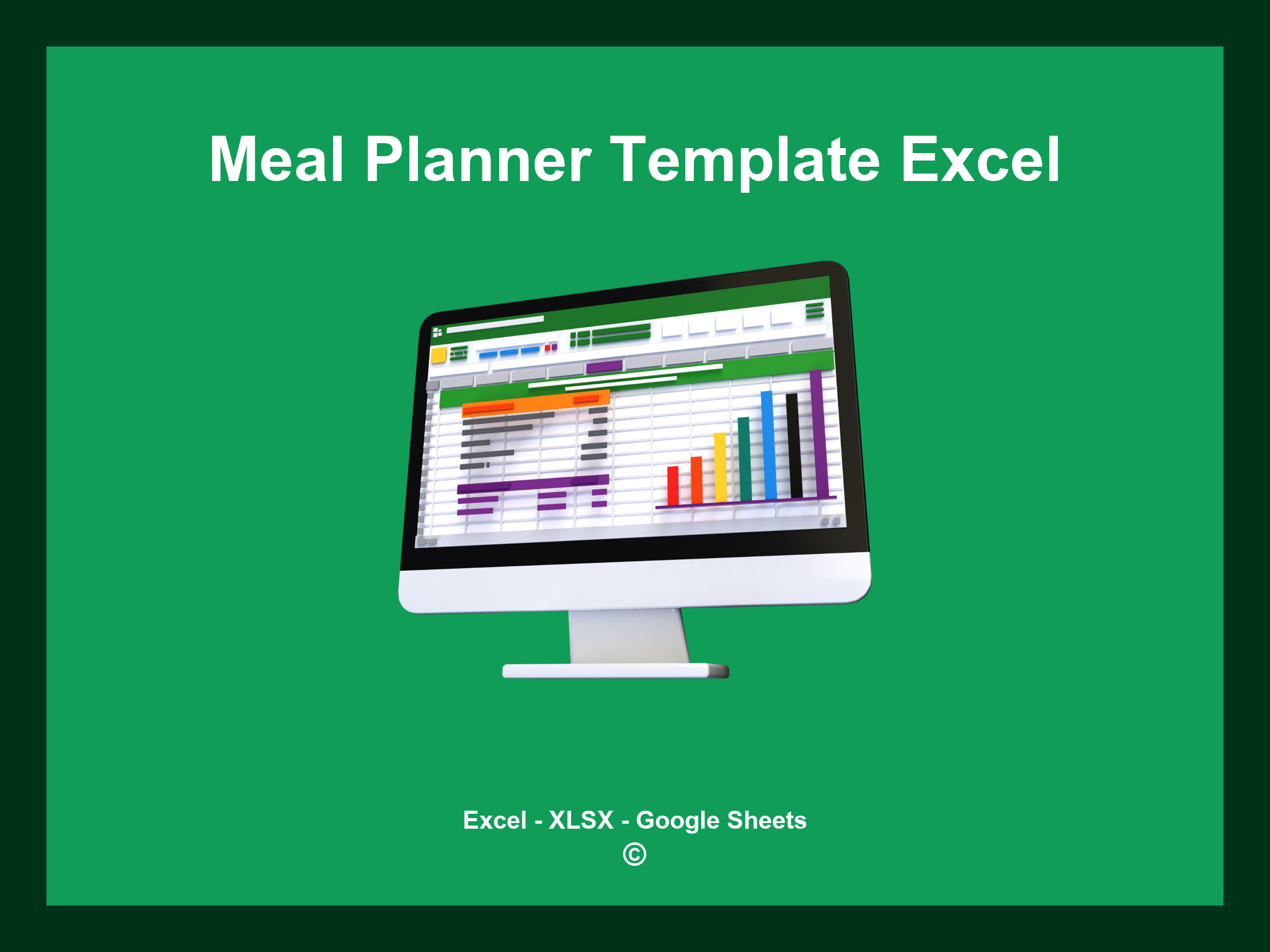 Meal Planner Template Excel

Excel - XLSX - Google Sheets
©